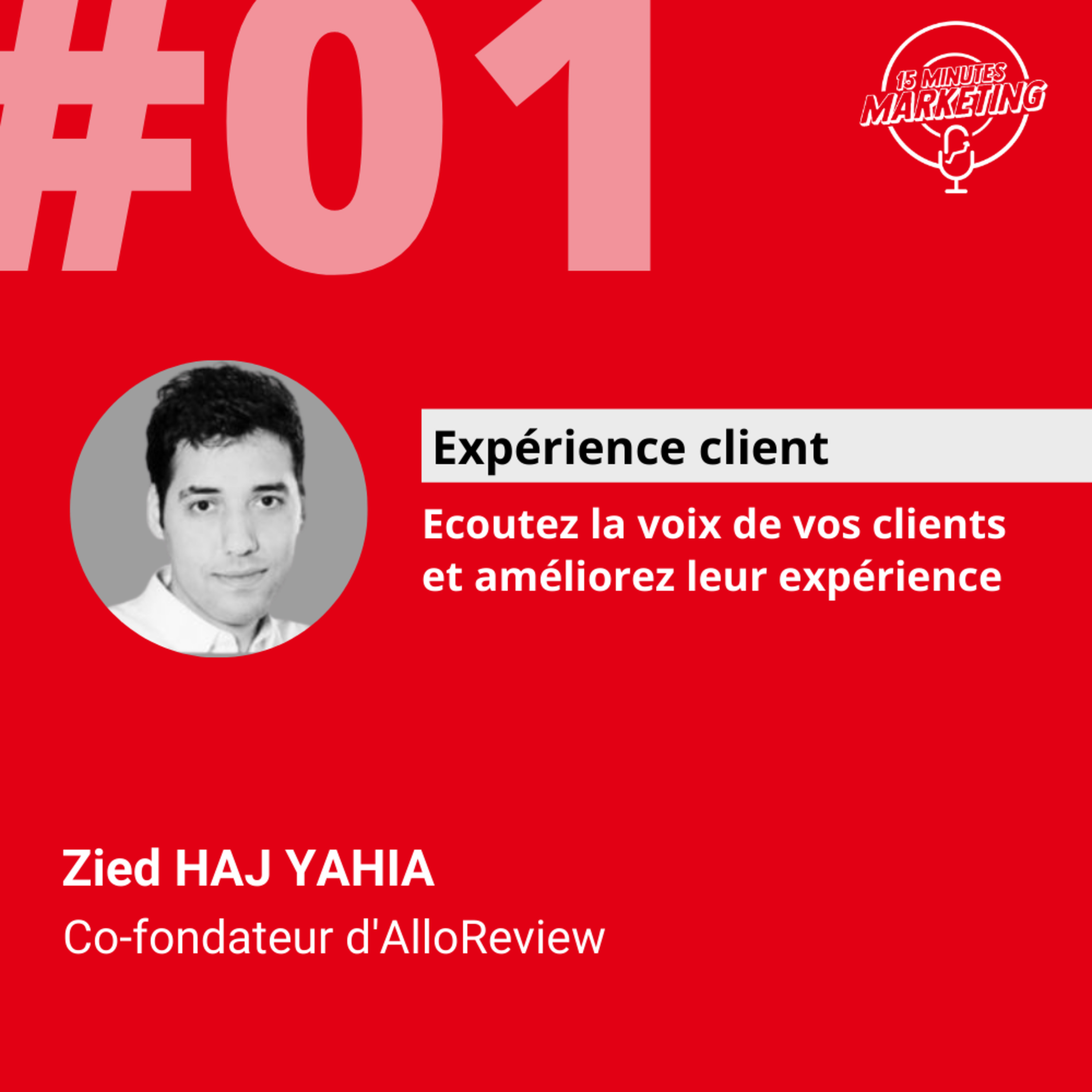 #01

15 MINUTES MARKETING

Expérience client

Ecoutez la voix de vos clients et améliorez leur expérience

Zied HAJ YAHIA

Co-fondateur d'AlloReview